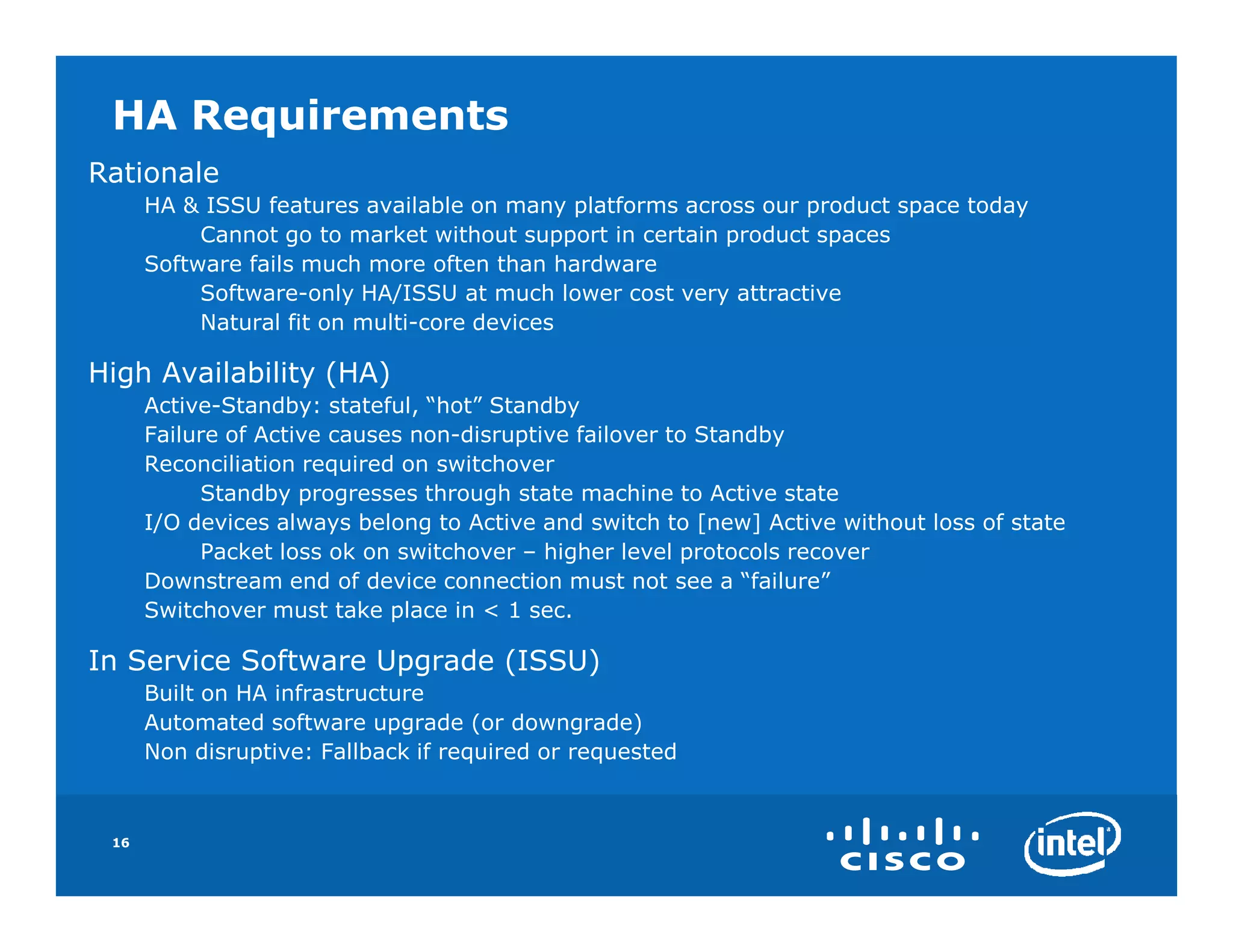 HA Requirements

Rationale

HA & ISSU features available on many platforms across our product space today

Cannot go to market without support in certain product spaces

Software fails much more often than hardware

Software-only HA/ISSU at much lower cost very attractive

Natural fit on multi-core devices

High Availability (HA)

Active-Standby: stateful, “hot” Standby

Failure of Active causes non-disruptive failover to Standby

Reconciliation required on switchover

Standby progresses through state machine to Active state

I/O devices always belong to Active and switch to [new] Active without loss of state

Packet loss ok on switchover – higher level protocols recover

Downstream end of device connection must not see a “failure”

Switchover must take place in < 1 sec.

In Service Software Upgrade (ISSU)

Built on HA infrastructure

Automated software upgrade (or downgrade)

Non disruptive: Fallback if required or requested

16

CISCO

intel